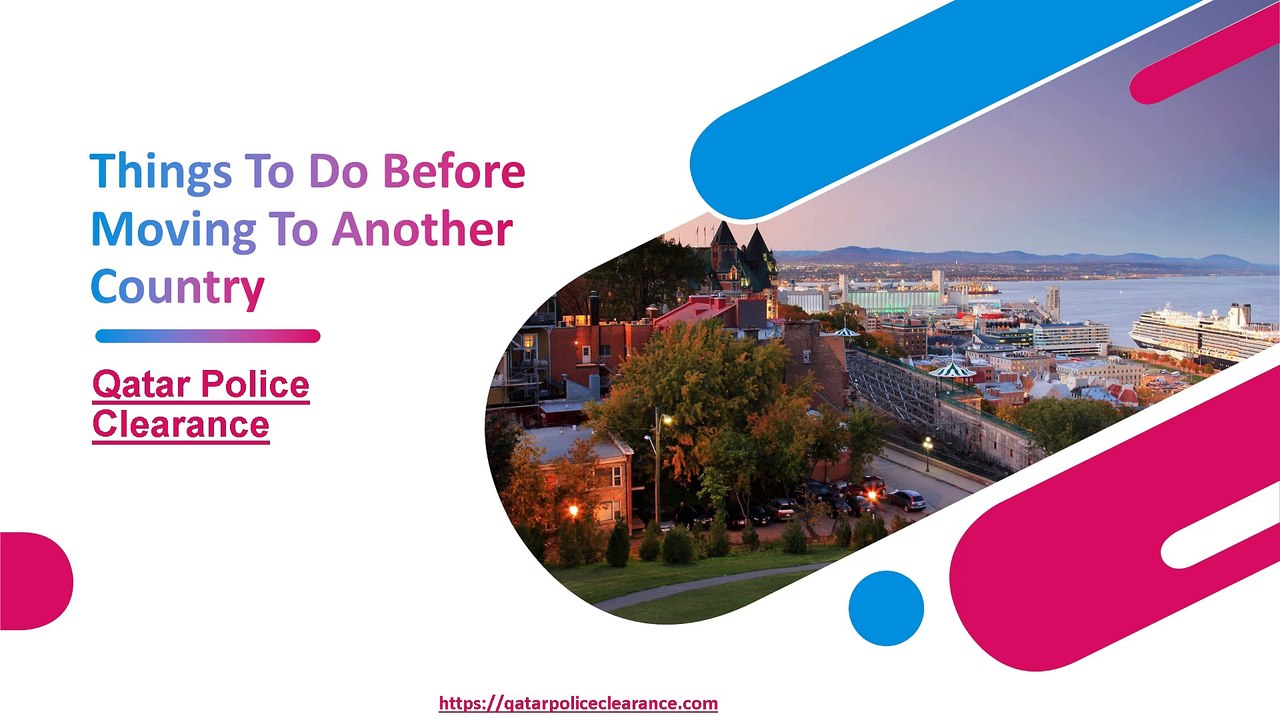 Things To Do Before Moving To Another Country

Qatar Police Clearance

https://qatarpoliceclearance.com